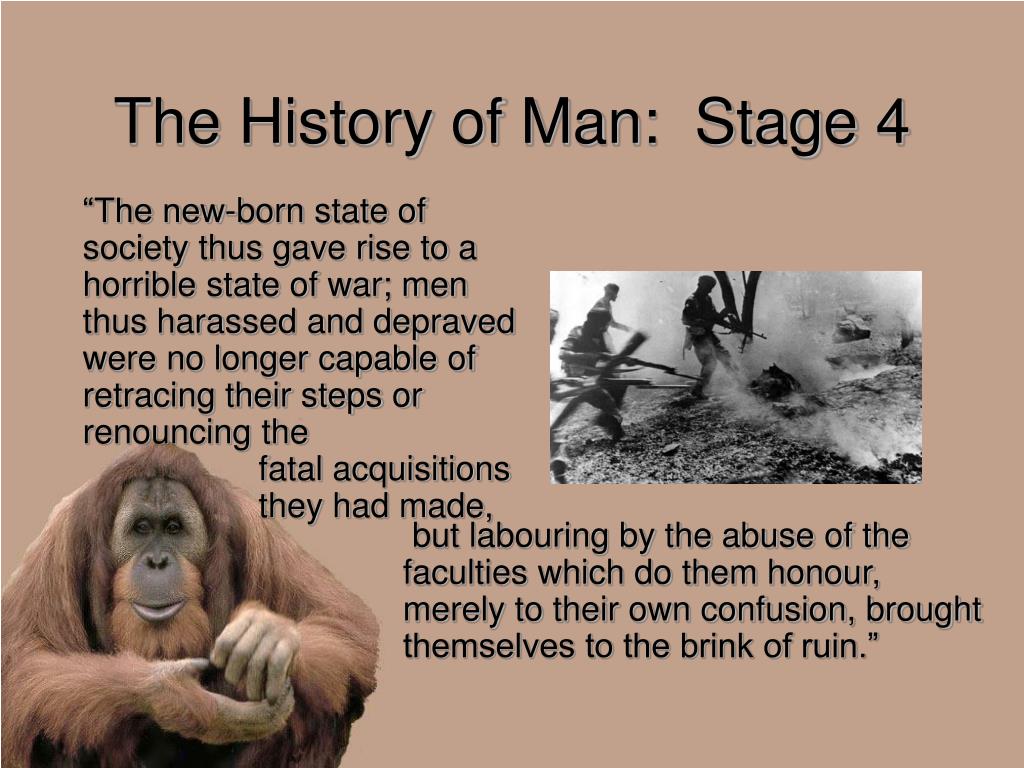 The History of Man: Stage 4

“The new-born state of society thus gave rise to a horrible state of war; men thus harassed and depraved were no longer capable of retracing their steps or renouncing the fatal acquisitions they had made, but labouring by the abuse of the faculties which do them honour, merely to their own confusion, brought themselves to the brink of ruin.”